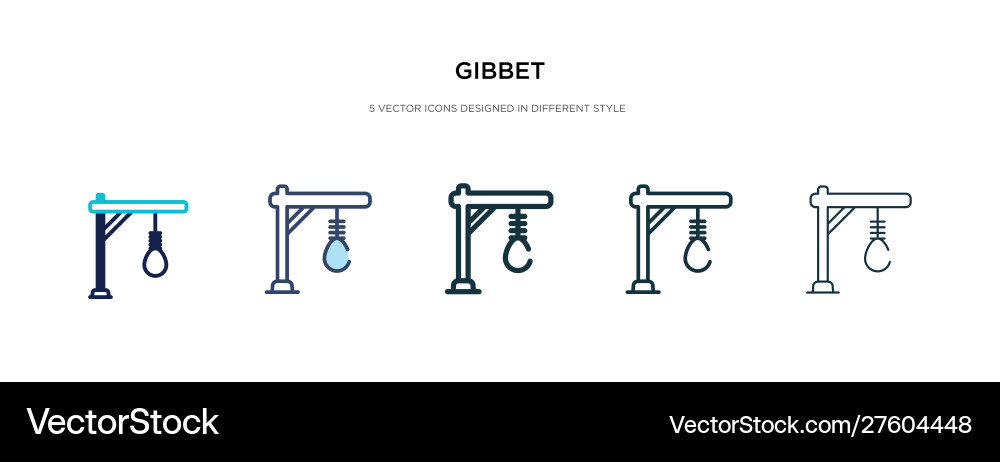 GIBBET

5 VECTOR ICONS DESIGNED IN DIFFERENT STYLE

VectorStock

VectorStock.com/27604448